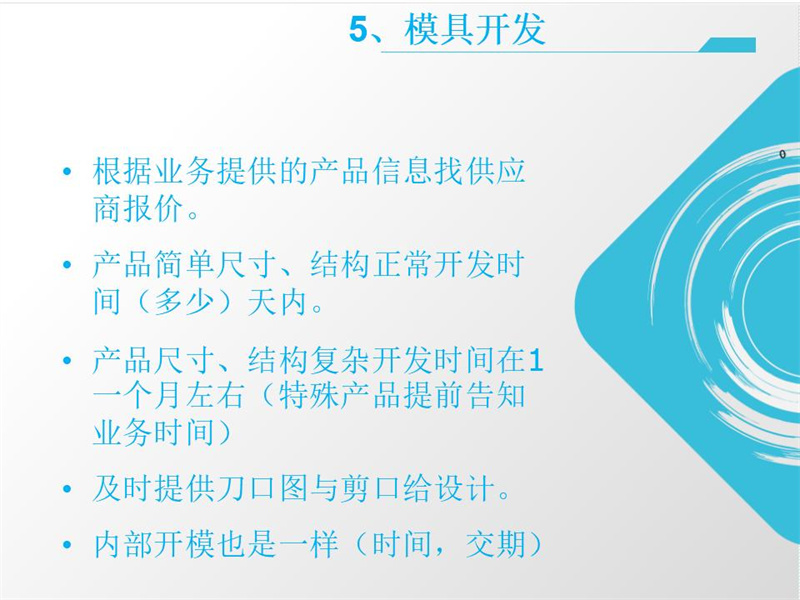 5、模具开发

• 根据业务提供的产品信息找供应商报价。

• 产品简单尺寸、结构正常开发时间（多少）天内。

• 产品尺寸、结构复杂开发时间在1一个月左右（特殊产品提前告知业务时间）

• 及时提供刀口图与剪口给设计。

• 内部开模也是一样（时间，交期）